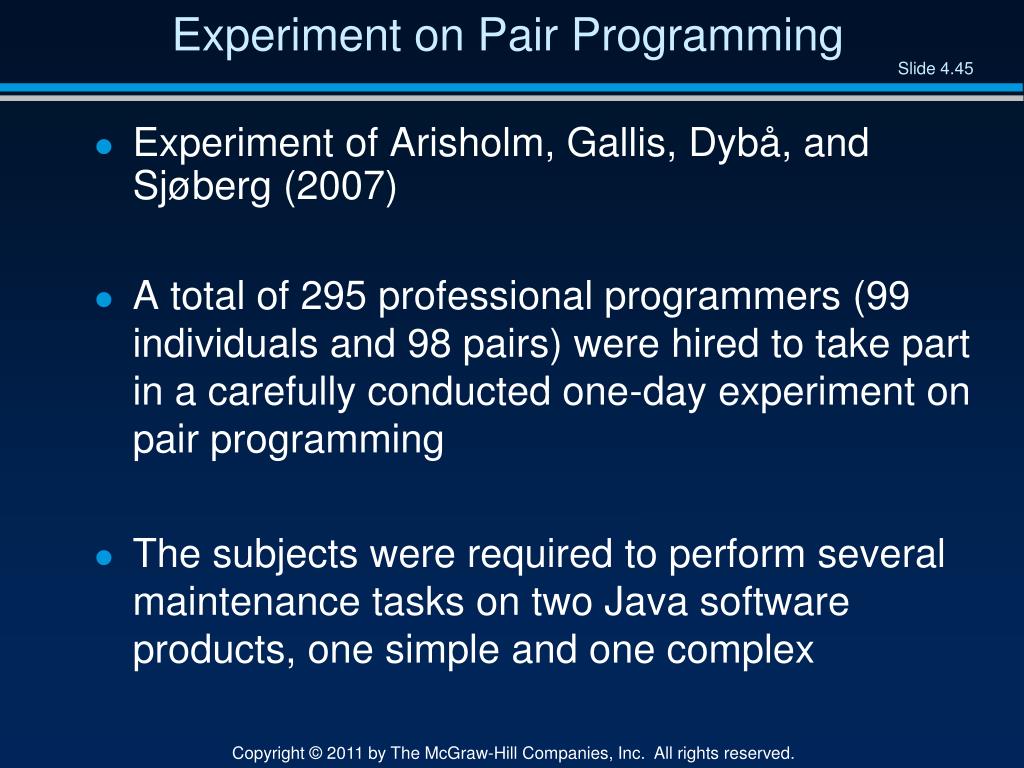 Experiment on Pair Programming

Slide 4.45

- Experiment of Arisholm, Gallis, Dybå, and Sjøberg (2007)

- A total of 295 professional programmers (99 individuals and 98 pairs) were hired to take part in a carefully conducted one-day experiment on pair programming

- The subjects were required to perform several maintenance tasks on two Java software products, one simple and one complex

Copyright © 2011 by The McGraw-Hill Companies, Inc. All rights reserved.